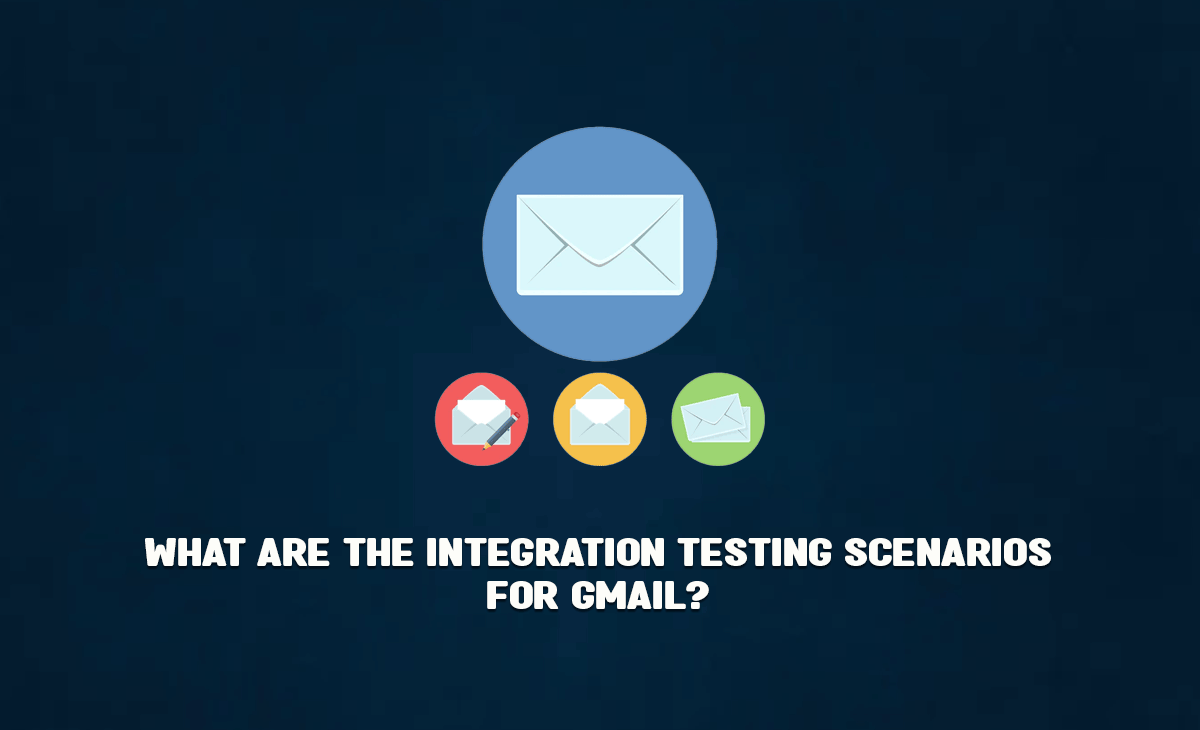 WHAT ARE THE INTEGRATION TESTING SCENARIOS FOR GMAIL?